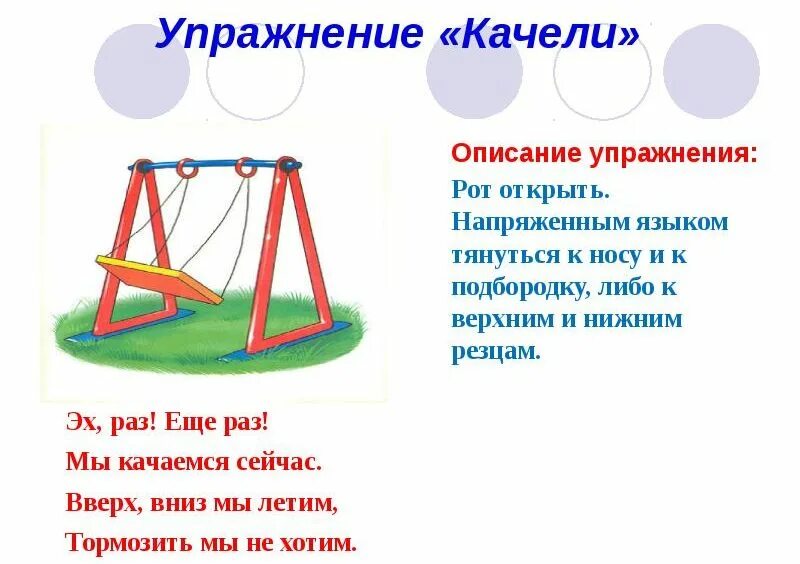 Упражнение «Качели»

Описание упражнения:
Рот открыть. Напряженным языком тянуться к носу и к подбородку, либо к верхним и нижним резцам.

Эх, раз! Еще раз!
Мы качаемся сейчас.
Вверх, вниз мы летим,
Тормозить мы не хотим.